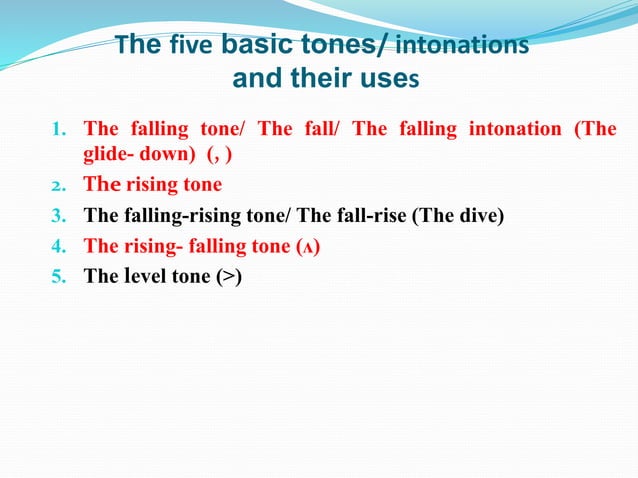 The five basic tones/ intonations and their uses

1. The falling tone/ The fall/ The falling intonation (The glide- down) (, )
2. The rising tone
3. The falling-rising tone/ The fall-rise (The dive)
4. The rising- falling tone (ʌ)
5. The level tone (>)